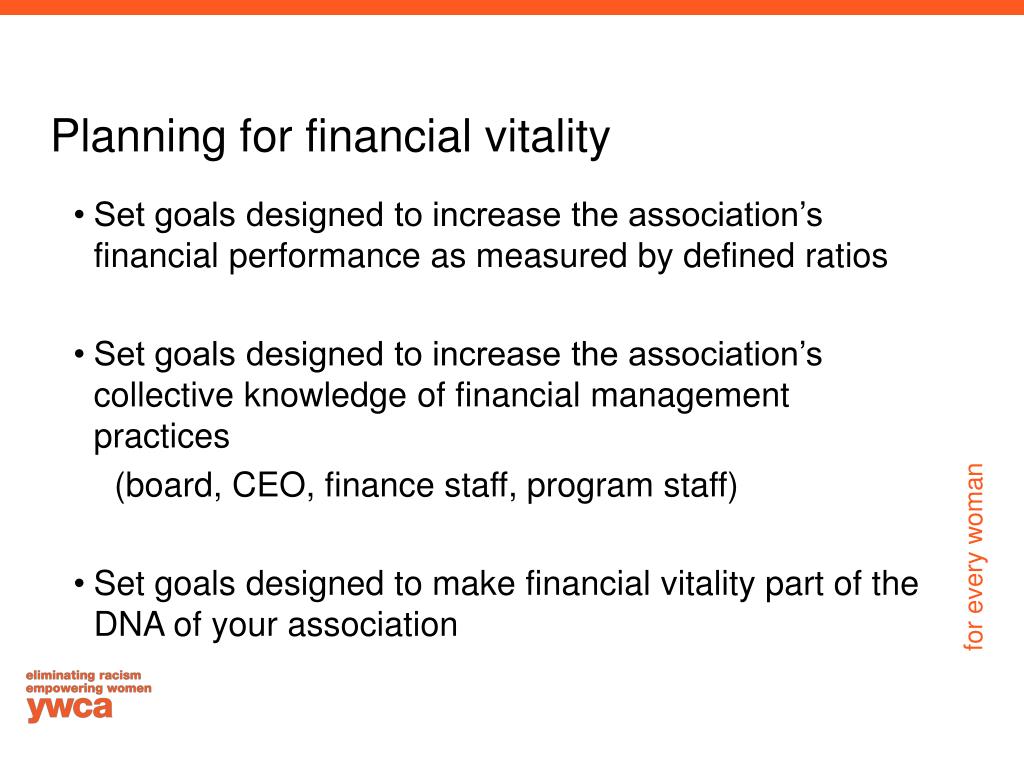 Planning for financial vitality

• Set goals designed to increase the association's financial performance as measured by defined ratios

• Set goals designed to increase the association's collective knowledge of financial management practices
(board, CEO, finance staff, program staff)

• Set goals designed to make financial vitality part of the DNA of your association

for every woman

eliminating racism
empowering women
ywca